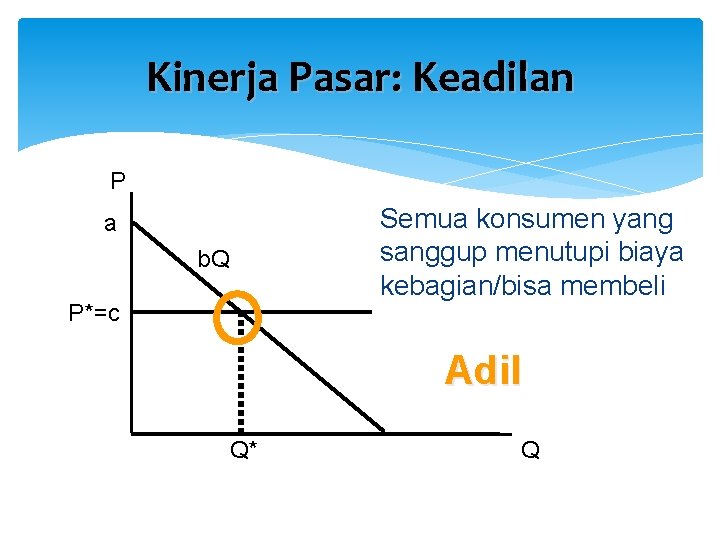 Kinerja Pasar: Keadilan

P
a
bQ
P*=c
Q*
Q

Semua konsumen yang sanggup menutupi biaya kebagian/bisa membeli

Adil